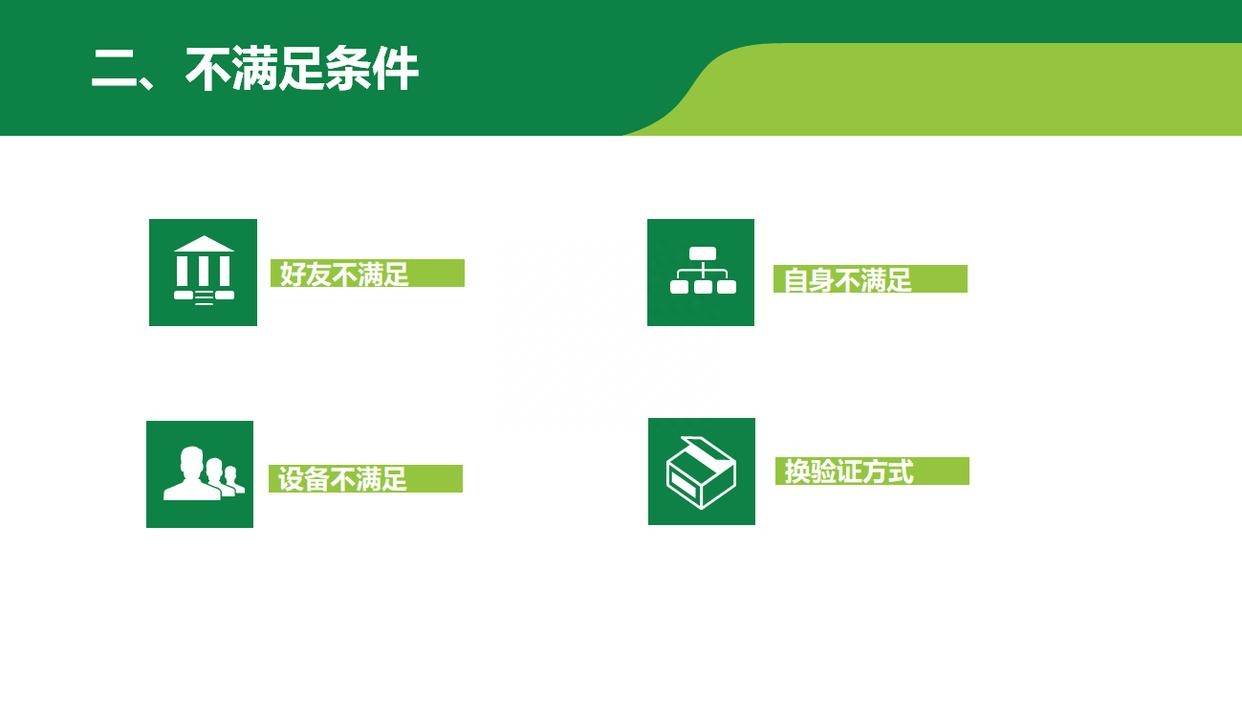 二、不满足条件

好友不满足

自身不满足

设备不满足

换验证方式